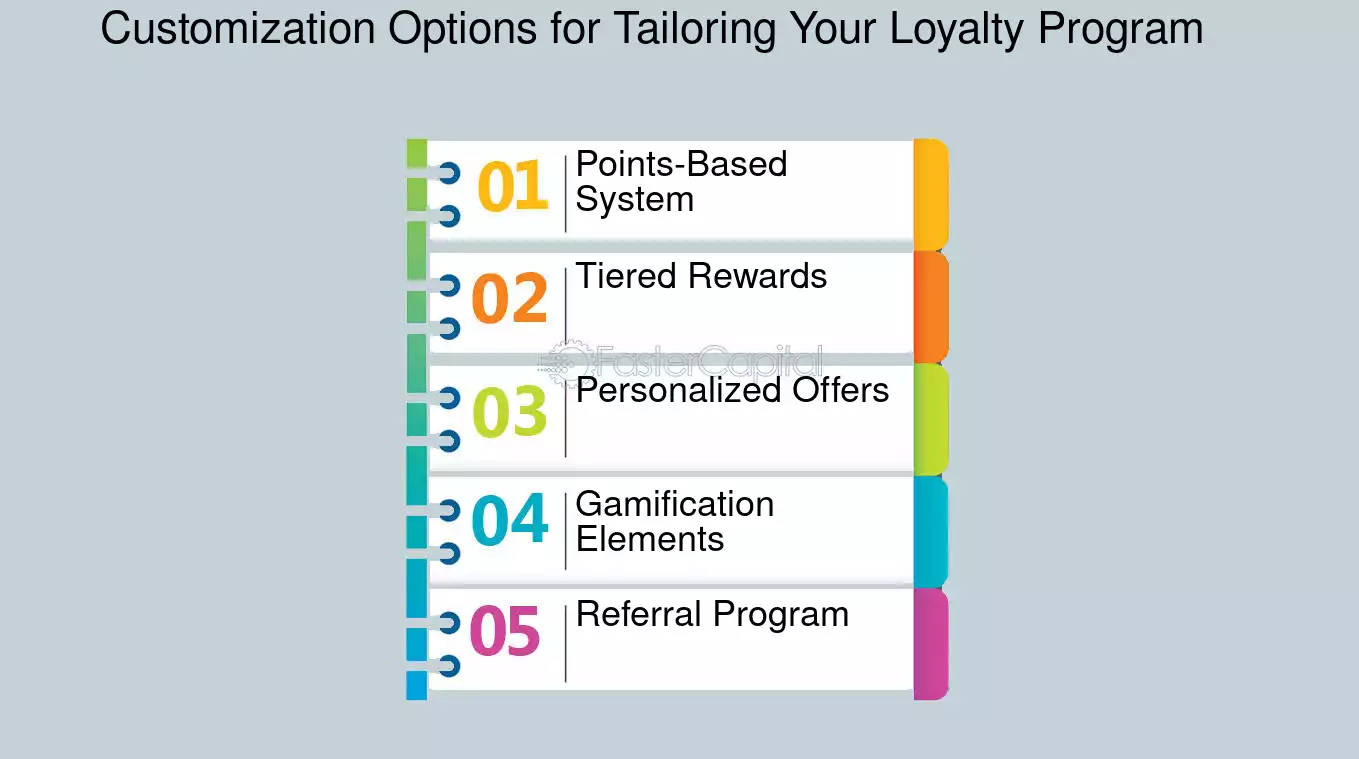 Customization Options for Tailoring Your Loyalty Program

01 Points-Based System

02 Tiered Rewards

FasterCapital

03 Personalized Offers

04 Gamification Elements

05 Referral Program